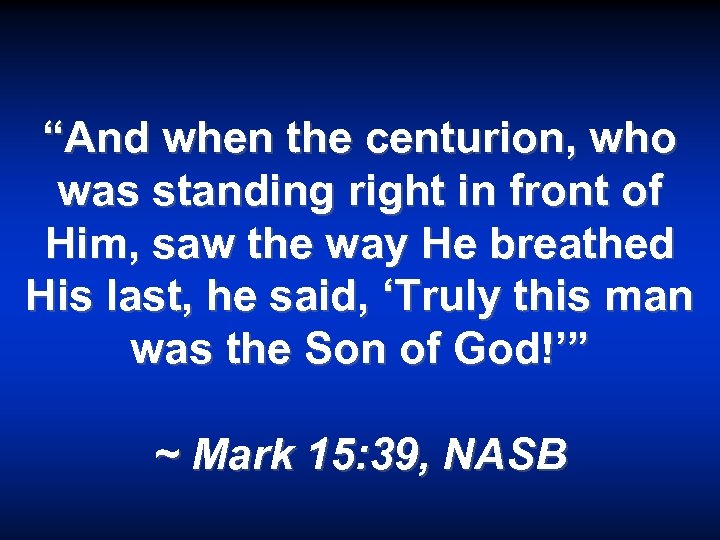 “And when the centurion, who was standing right in front of Him, saw the way He breathed His last, he said, ‘Truly this man was the Son of God!’”

~ Mark 15:39, NASB